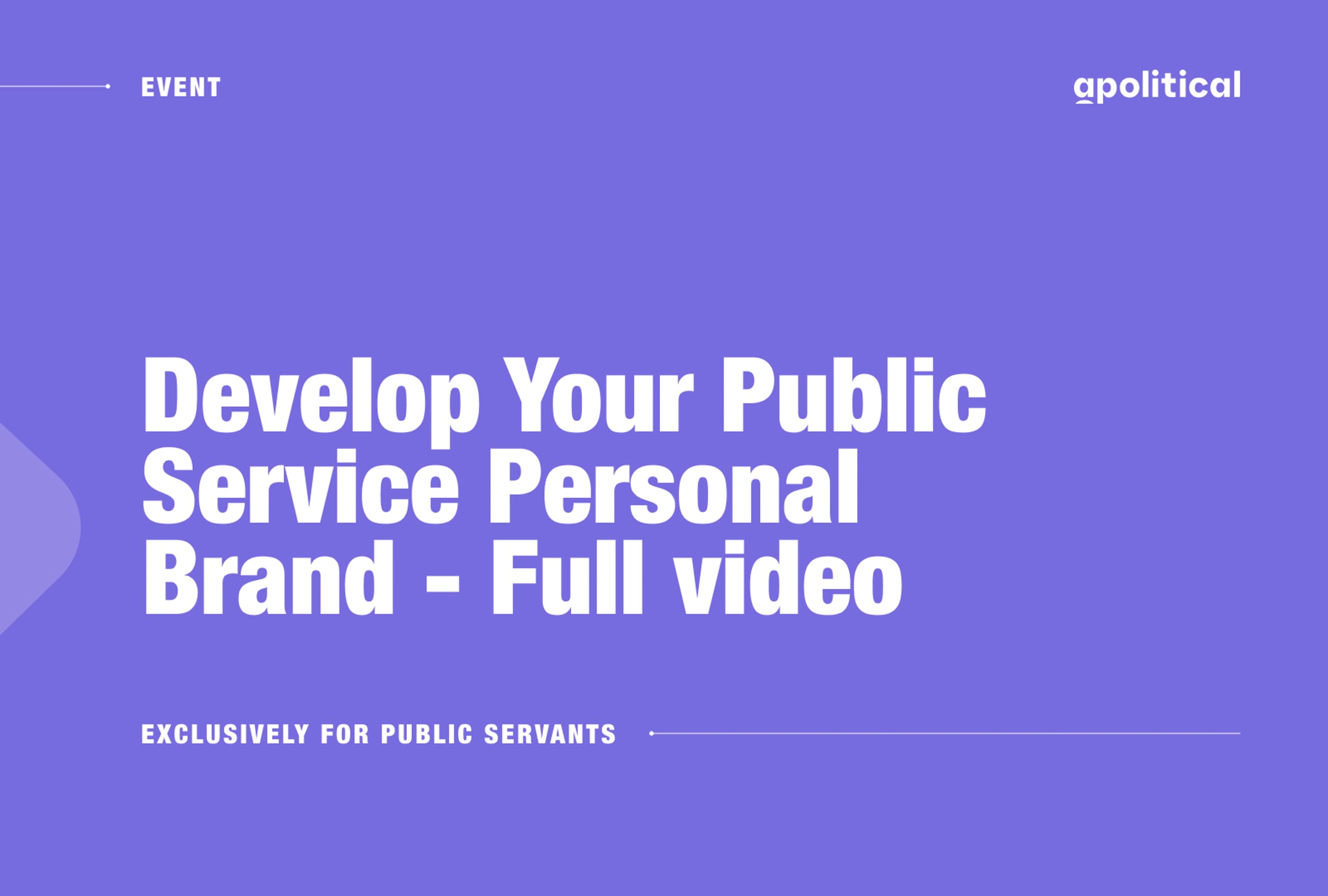 EVENT

apolitical

Develop Your Public Service Personal Brand - Full video

EXCLUSIVELY FOR PUBLIC SERVANTS